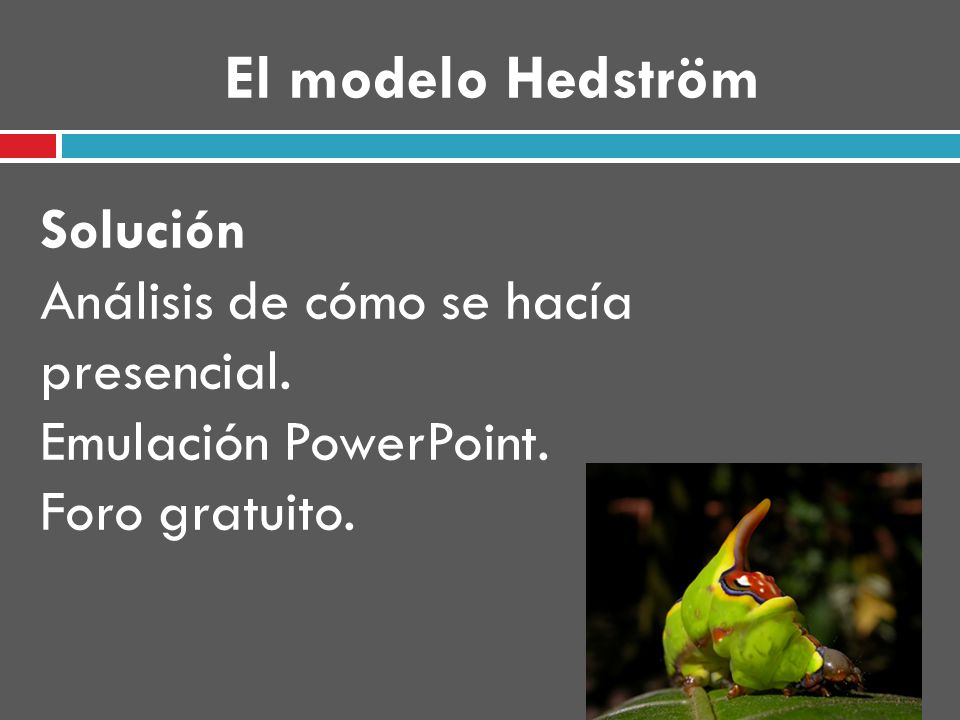 El modelo Hedström

Solución
Análisis de cómo se hacía presencial.
Emulación PowerPoint.
Foro gratuito.